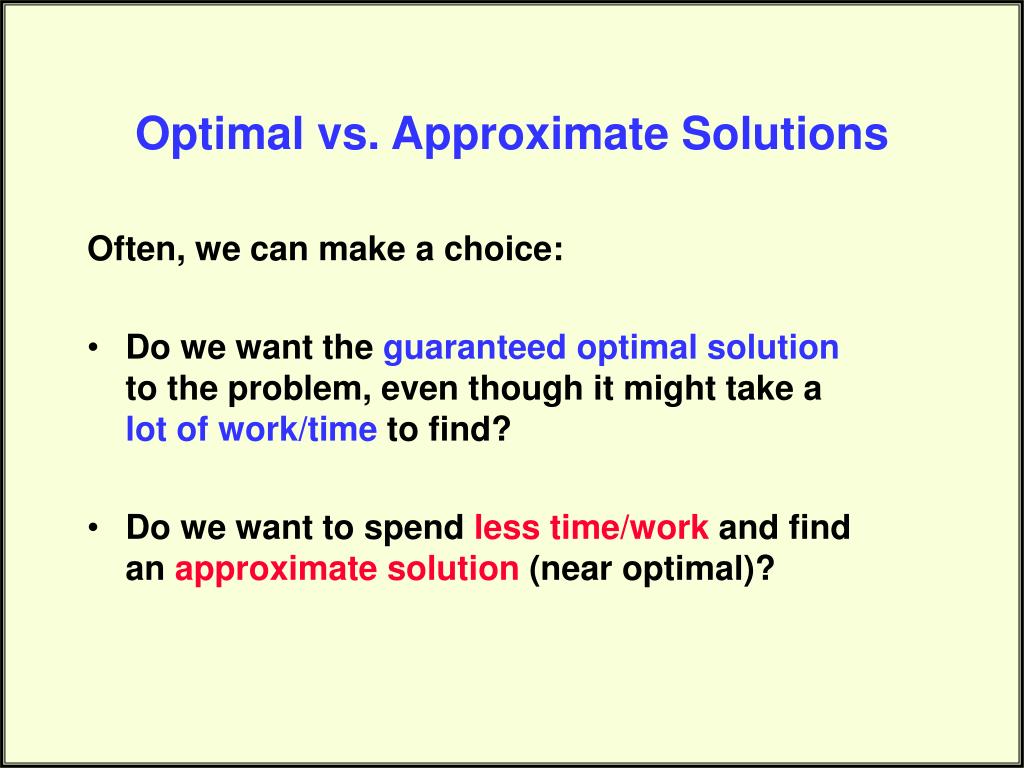 Optimal vs. Approximate Solutions

Often, we can make a choice:

• Do we want the guaranteed optimal solution to the problem, even though it might take a lot of work/time to find?

• Do we want to spend less time/work and find an approximate solution (near optimal)?